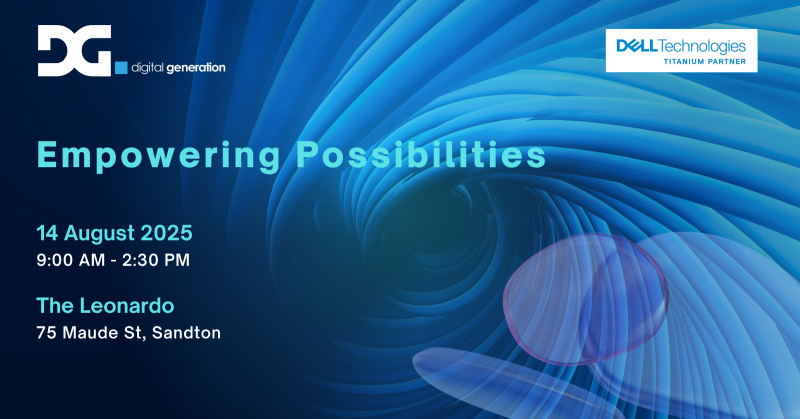 DG digital generation

DELL Technologies
TITANIUM PARTNER

Empowering Possibilities

14 August 2025
9:00 AM - 2:30 PM

The Leonardo
75 Maude St, Sandton